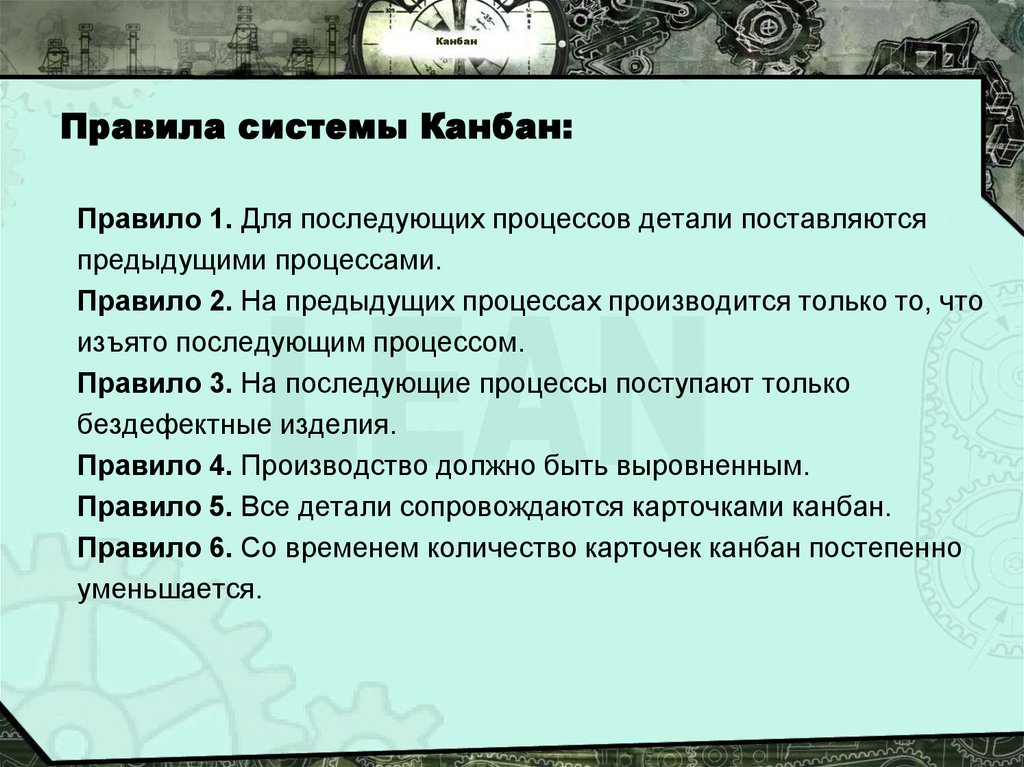 Канбан

Правила системы Канбан:

Правило 1. Для последующих процессов детали поставляются предыдущими процессами.
Правило 2. На предыдущих процессах производится только то, что изъято последующим процессом.
Правило 3. На последующие процессы поступают только бездефектные изделия.
Правило 4. Производство должно быть выровненным.
Правило 5. Все детали сопровождаются карточками канбан.
Правило 6. Со временем количество карточек канбан постепенно уменьшается.

LEAN